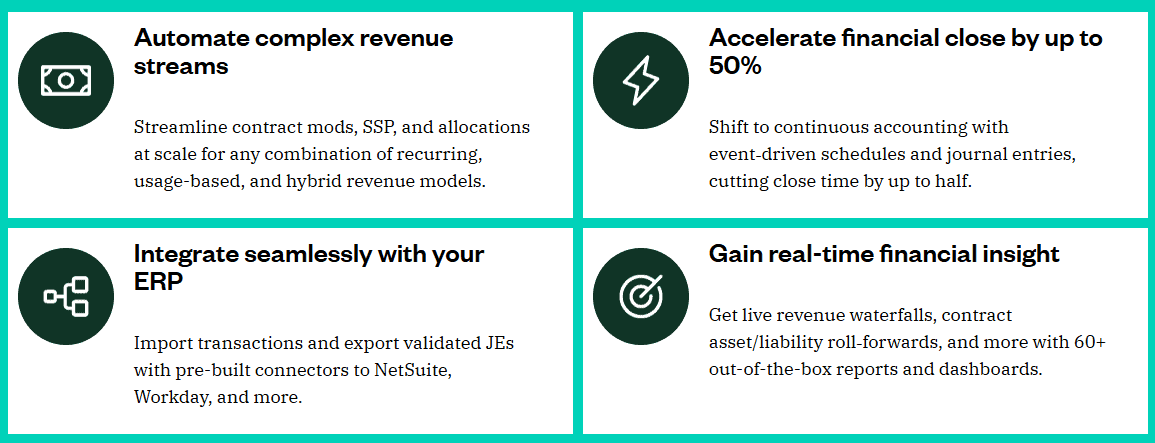 Automate complex revenue streams

Streamline contract mods, SSP, and allocations at scale for any combination of recurring, usage-based, and hybrid revenue models.

Accelerate financial close by up to 50%

Shift to continuous accounting with event-driven schedules and journal entries, cutting close time by up to half.

Integrate seamlessly with your ERP

Import transactions and export validated JEs with pre-built connectors to NetSuite, Workday, and more.

Gain real-time financial insight

Get live revenue waterfalls, contract asset/liability roll-forwards, and more with 60+ out-of-the-box reports and dashboards.